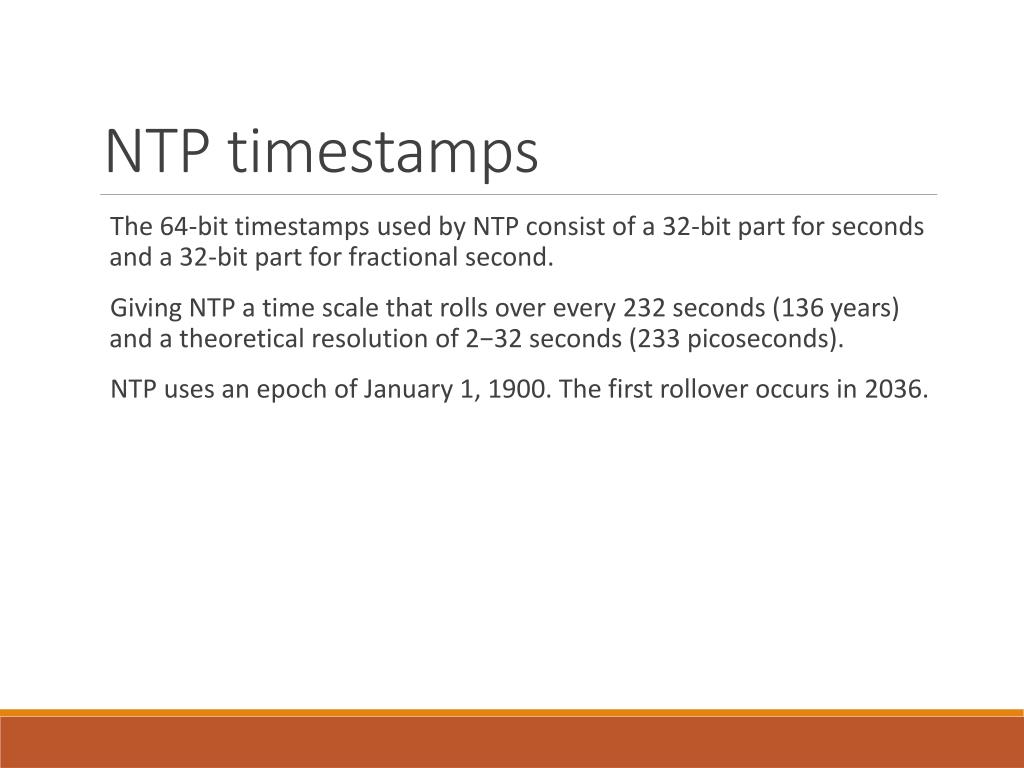 NTP timestamps

The 64-bit timestamps used by NTP consist of a 32-bit part for seconds and a 32-bit part for fractional second.

Giving NTP a time scale that rolls over every 232 seconds (136 years) and a theoretical resolution of 2−32 seconds (233 picoseconds).

NTP uses an epoch of January 1, 1900. The first rollover occurs in 2036.